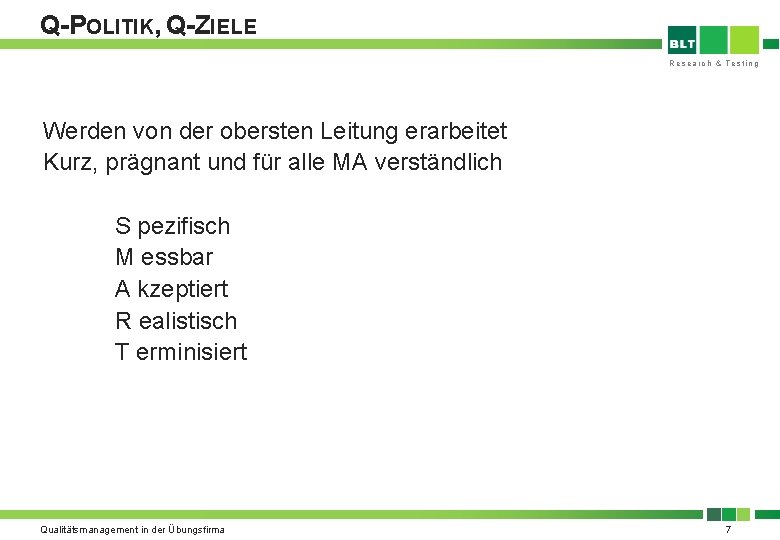 Q-POLITIK, Q-ZIELE

BLT
Research & Testing

Werden von der obersten Leitung erarbeitet
Kurz, prägnant und für alle MA verständlich

S pezifisch
M essbar
A kzeptiert
R ealistisch
T erminisiert

Qualitätsmanagement in der Übungsfirma

7